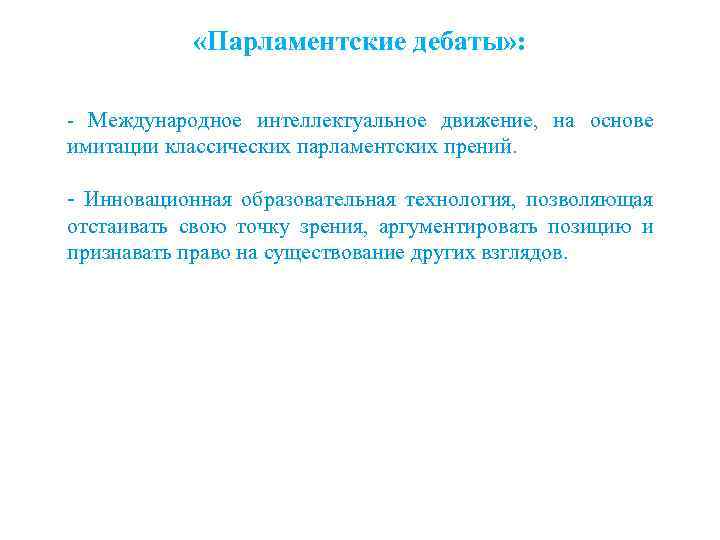 «Парламентские дебаты»:

- Международное интеллектуальное движение, на основе имитации классических парламентских прений.

- Инновационная образовательная технология, позволяющая отстаивать свою точку зрения, аргументировать позицию и признавать право на существование других взглядов.